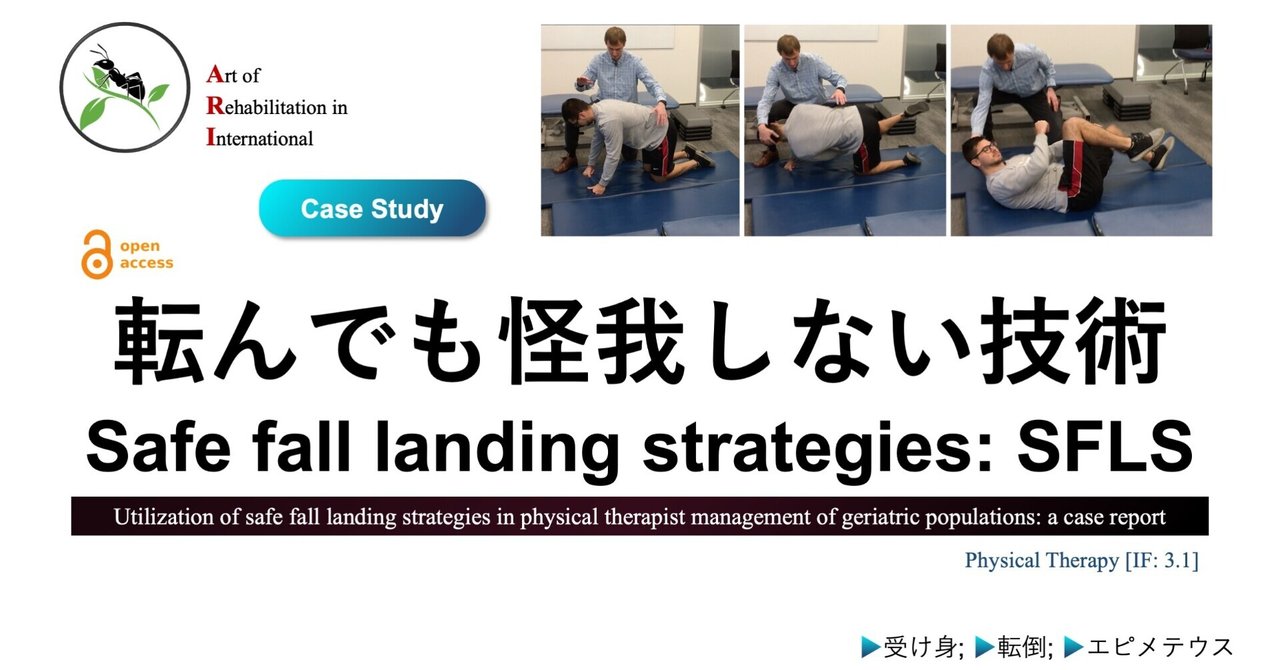 Art of
Rehabilitation in
International

Case Study

open access

転んでも怪我しない技術

Safe fall landing strategies: SFLS

Utilization of safe fall landing strategies in physical therapist management of geriatric populations: a case report

Physical Therapy [IF: 3.1]

▶受け身; ▶転倒; ▶エピメテウス